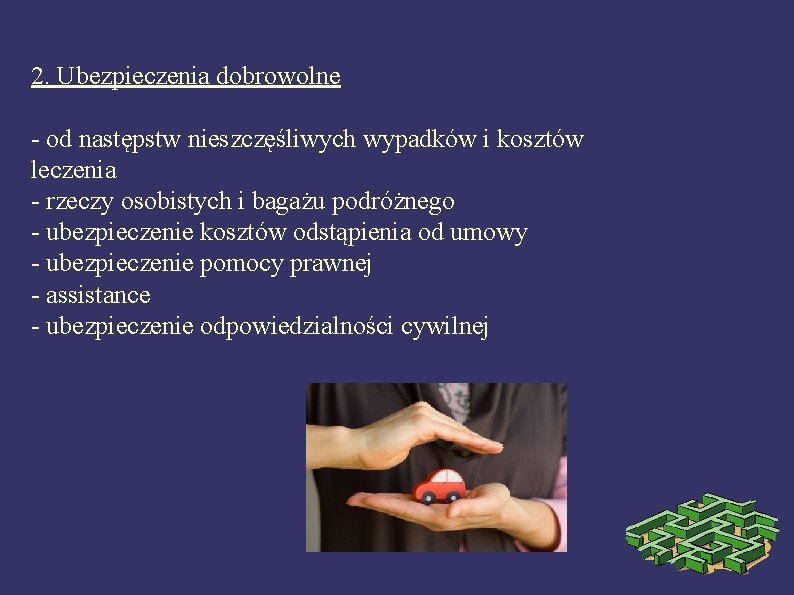 2. Ubezpieczenia dobrowolne

- od następstw nieszczęśliwych wypadków i kosztów leczenia
- rzeczy osobistych i bagażu podróżnego
- ubezpieczenie kosztów odstąpienia od umowy
- ubezpieczenie pomocy prawnej
- assistance
- ubezpieczenie odpowiedzialności cywilnej